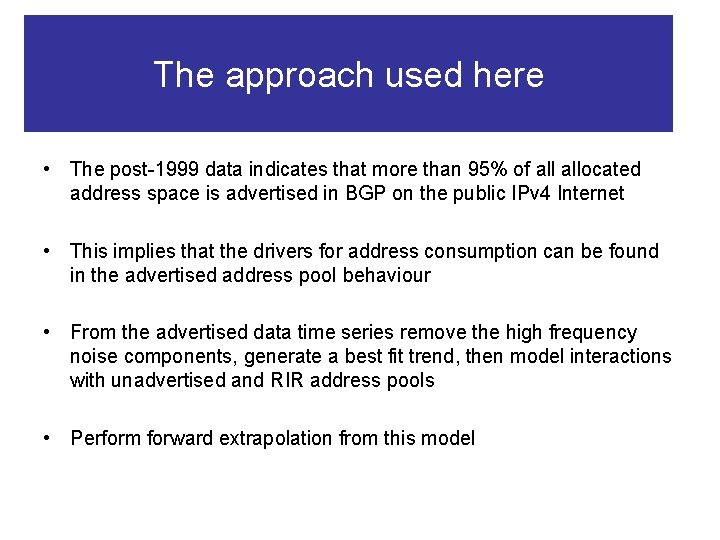 The approach used here

• The post-1999 data indicates that more than 95% of all allocated address space is advertised in BGP on the public IPv4 Internet

• This implies that the drivers for address consumption can be found in the advertised address pool behaviour

• From the advertised data time series remove the high frequency noise components, generate a best fit trend, then model interactions with unadvertised and RIR address pools

• Perform forward extrapolation from this model